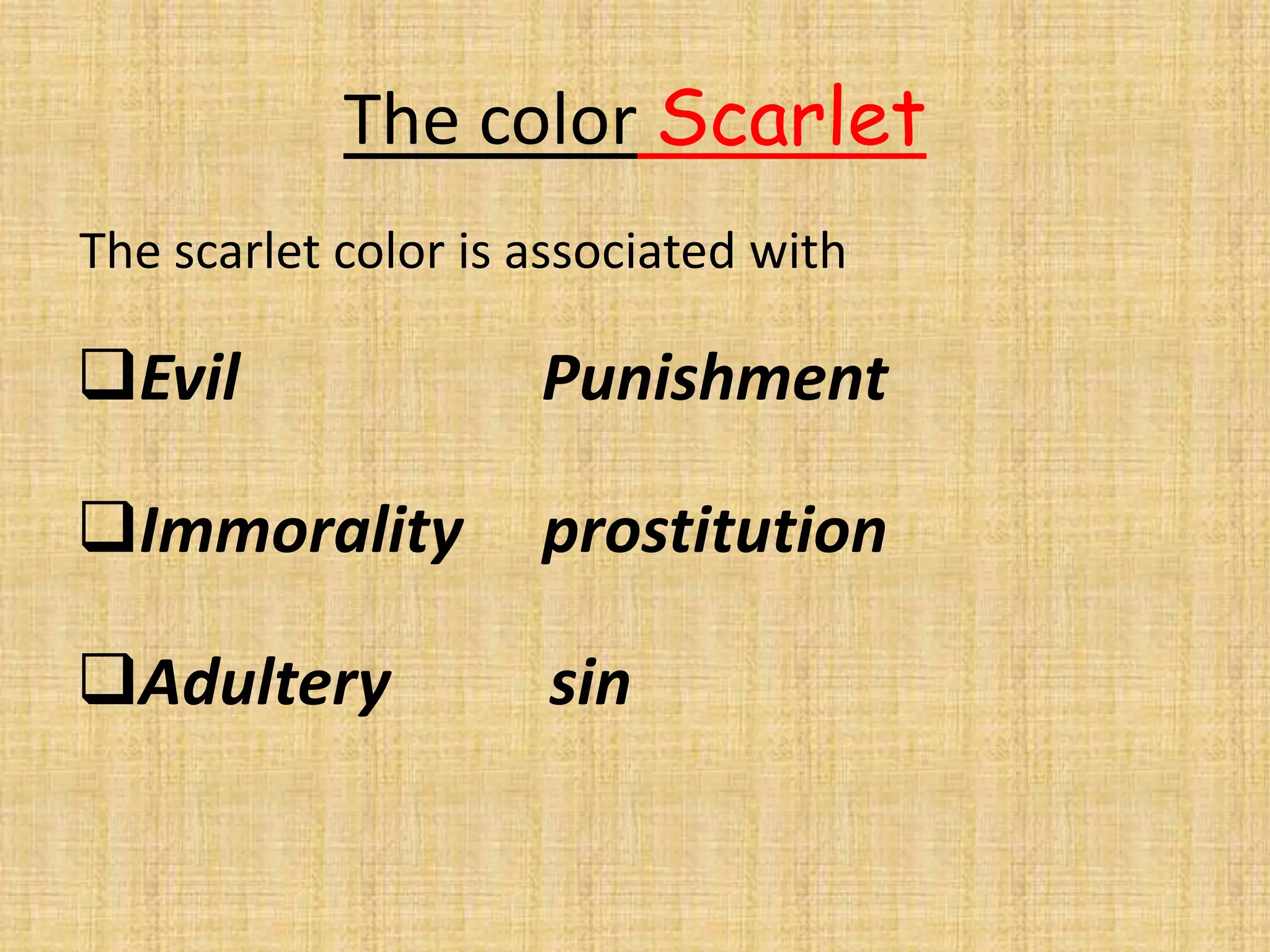 The color Scarlet

The scarlet color is associated with

❑Evil Punishment

❑Immorality prostitution

❑Adultery sin